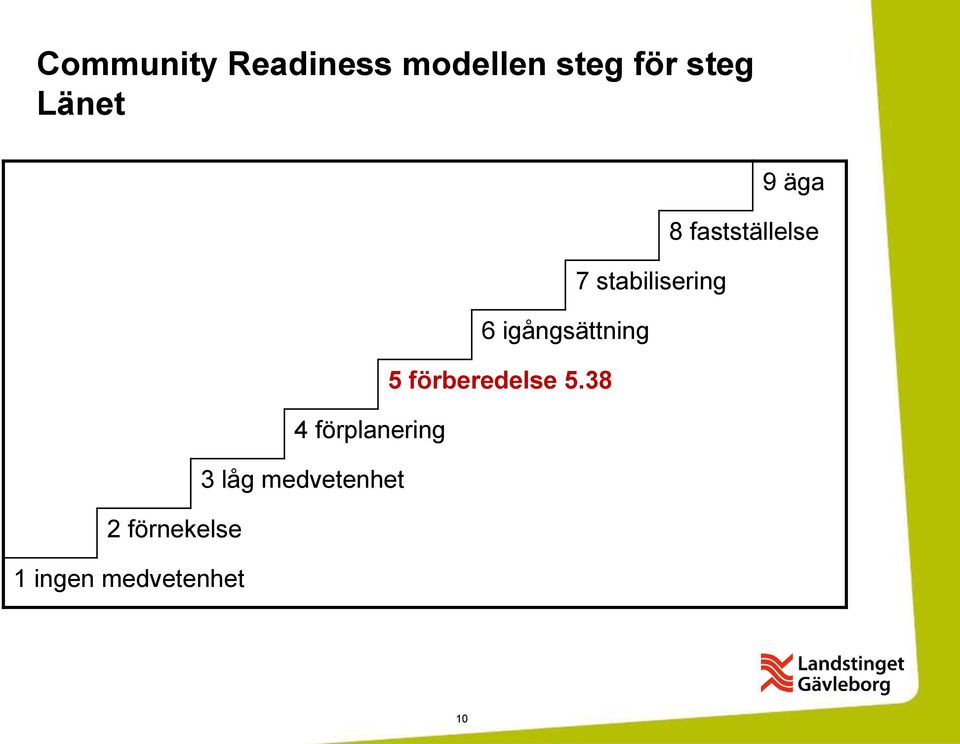 Community Readiness modellen steg för steg Länet

9 äga

8 fastställelse

7 stabilisering

6 igångsättning

5 förberedelse 5.38

4 förplanering

3 låg medvetenhet

2 förnekelse

1 ingen medvetenhet

Landstinget Gävleborg

10